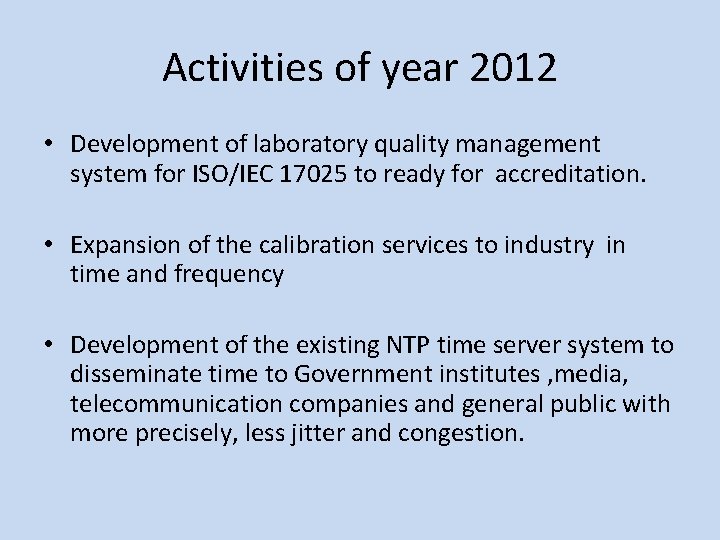 Activities of year 2012

• Development of laboratory quality management system for ISO/IEC 17025 to ready for accreditation.

• Expansion of the calibration services to industry in time and frequency

• Development of the existing NTP time server system to disseminate time to Government institutes ,media, telecommunication companies and general public with more precisely, less jitter and congestion.